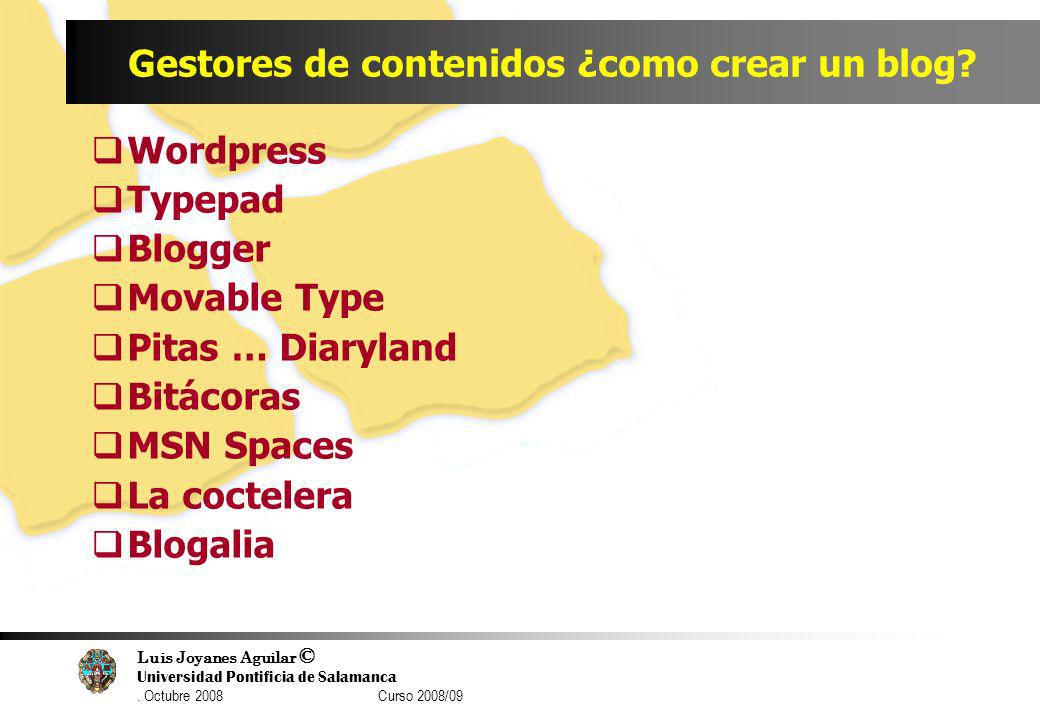 Gestores de contenidos ¿como crear un blog?

- Wordpress
- Typepad
- Blogger
- Movable Type
- Pitas … Diaryland
- Bitácoras
- MSN Spaces
- La coctelera
- Blogalia

Luis Joyanes Aguilar ©
Universidad Pontificia de Salamanca
. Octubre 2008 Curso 2008/09